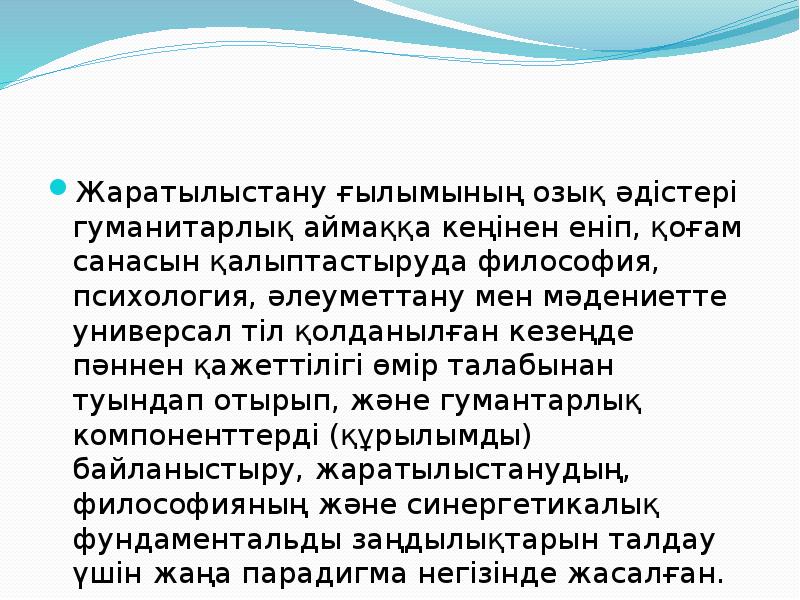 Жаратылыстану ғылымының озық әдістері гуманитарлық аймаққа кеңінен еніп, қоғам санасын қалыптастыруда философия, психология, әлеуметтану мен мәдениетте универсал тіл қолданылған кезеңде пәннен қажеттілігі өмір талабынан туындап отырып, және гумантарлық компоненттерді (құрылымды) байланыстыру, жаратылыстанудың, философияның және синергетикалық фундаментальды заңдылықтарын талдау үшін жаңа парадигма негізінде жасалған.